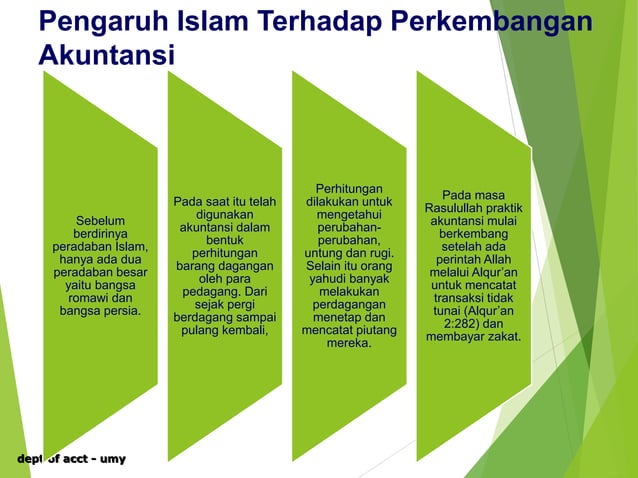 Pengaruh Islam Terhadap Perkembangan Akuntansi

Sebelum berdirinya peradaban Islam, hanya ada dua peradaban besar yaitu bangsa romawi dan bangsa persia.

Pada saat itu telah digunakan akuntansi dalam bentuk perhitungan barang dagangan oleh para pedagang. Dari sejak pergi berdagang sampai pulang kembali,

Perhitungan dilakukan untuk mengetahui perubahan-perubahan, untung dan rugi. Selain itu orang yahudi banyak melakukan perdagangan menetap dan mencatat piutang mereka.

Pada masa Rasulullah praktik akuntansi mulai berkembang setelah ada perintah Allah melalui Alqur'an untuk mencatat transaksi tidak tunai (Alqur'an 2:282) dan membayar zakat.

dept of acct - umy